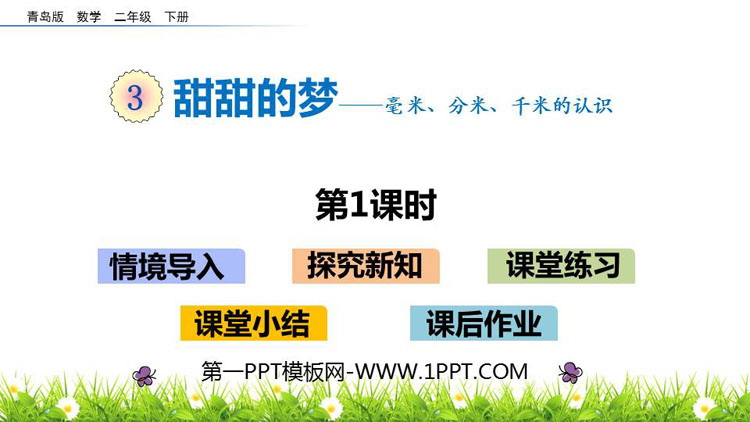 青岛版 数学 二年级 下册

3 甜甜的梦——毫米、分米、千米的认识

第1课时

情境导入

探究新知

课堂练习

课堂小结

课后作业

第一PPT模板网-WWW.1PPT.COM